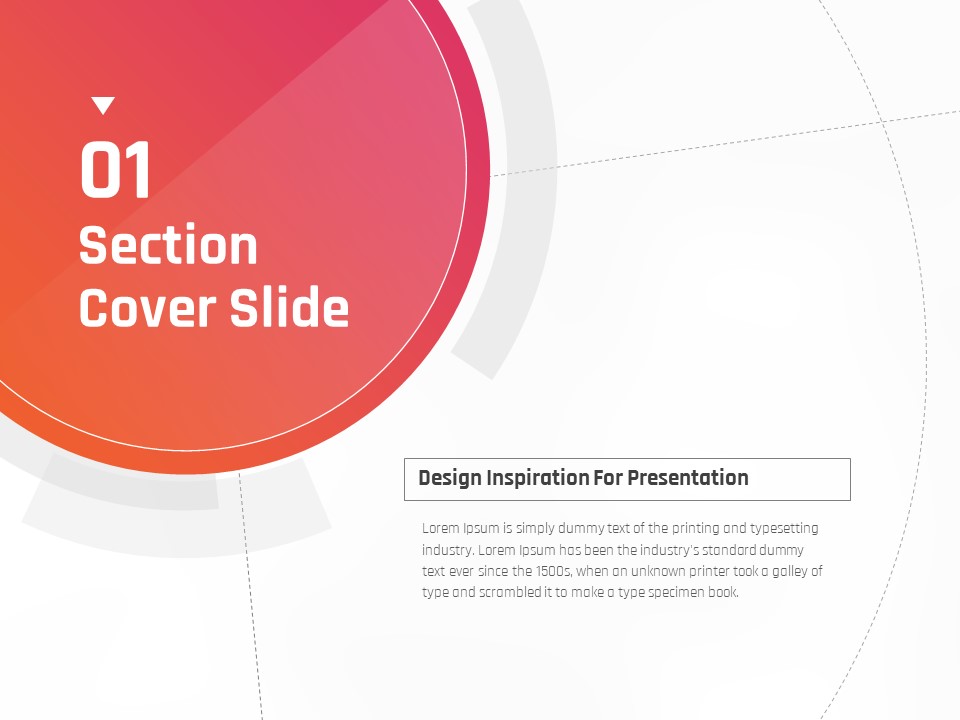 01
Section Cover Slide

Design Inspiration For Presentation

Lorem Ipsum is simply dummy text of the printing and typesetting industry. Lorem Ipsum has been the industry's standard dummy text ever since the 1500s, when an unknown printer took a galley of type and scrambled it to make a type specimen book.